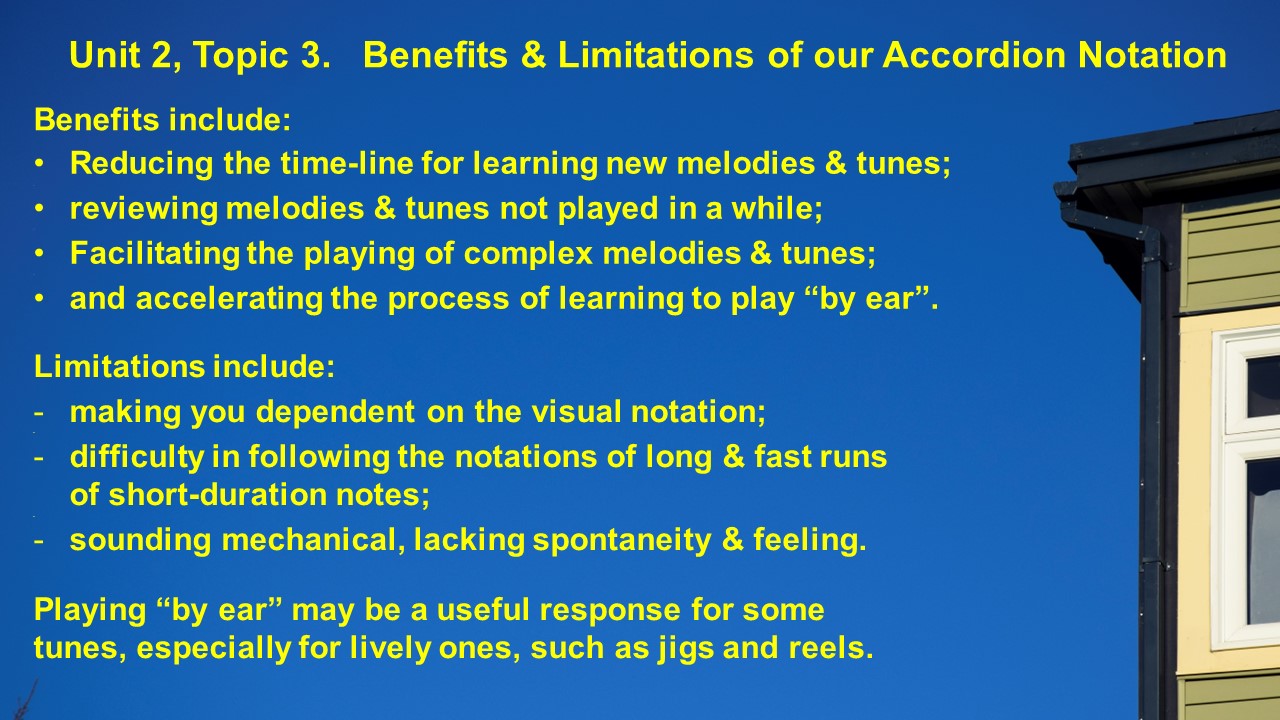 Unit 2, Topic 3. Benefits & Limitations of our Accordion Notation

Benefits include:
• Reducing the time-line for learning new melodies & tunes;
• reviewing melodies & tunes not played in a while;
• Facilitating the playing of complex melodies & tunes;
• and accelerating the process of learning to play “by ear”.

Limitations include:
- making you dependent on the visual notation;
- difficulty in following the notations of long & fast runs of short-duration notes;
- sounding mechanical, lacking spontaneity & feeling.

Playing “by ear” may be a useful response for some tunes, especially for lively ones, such as jigs and reels.